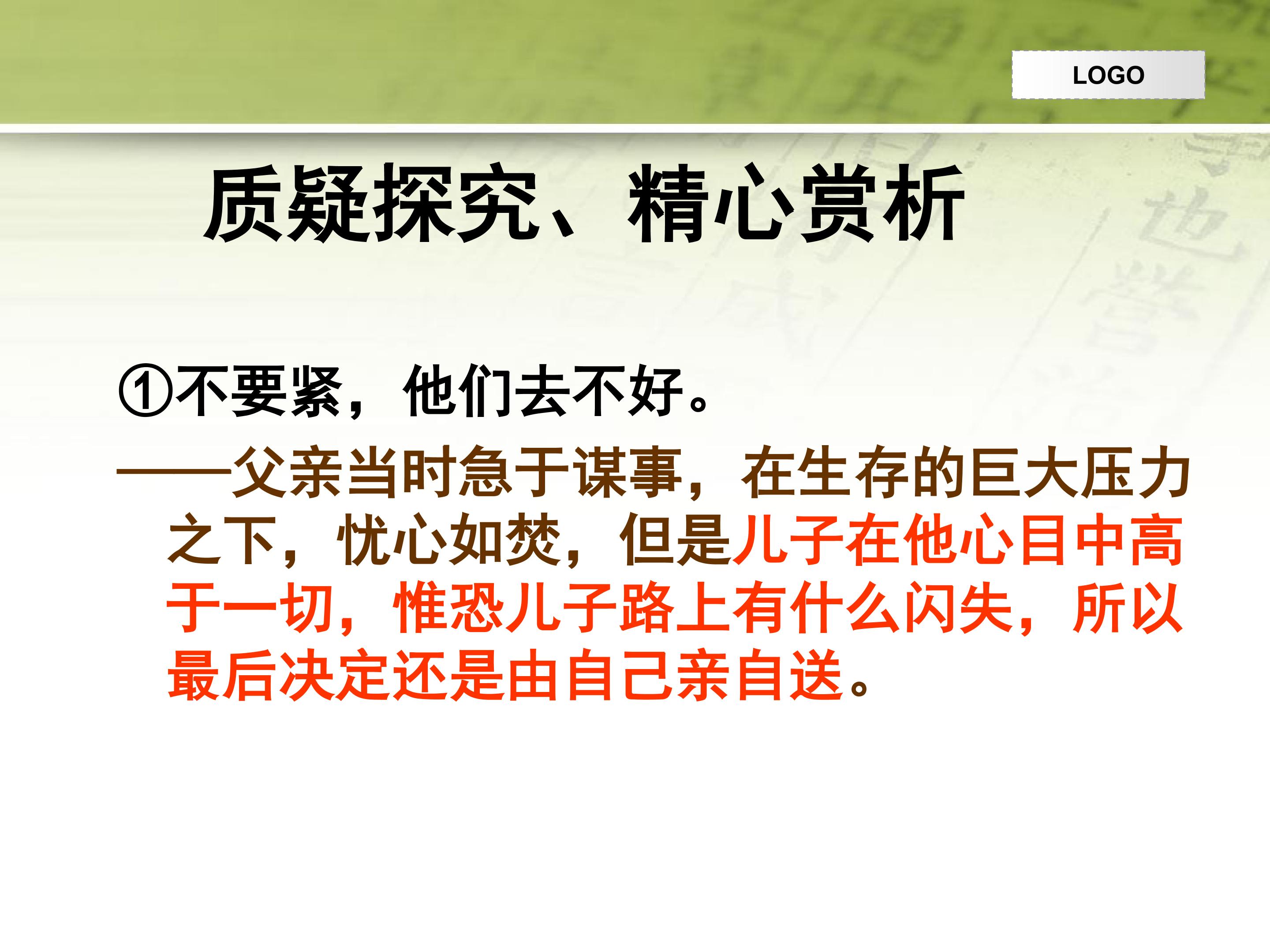 LOGO

质疑探究、精心赏析

①不要紧，他们去不好。

——父亲当时急于谋事，在生存的巨大压力之下，忧心如焚，但是儿子在他心目中高于一切，惟恐儿子路上有什么闪失，所以最后决定还是由自己亲自送。